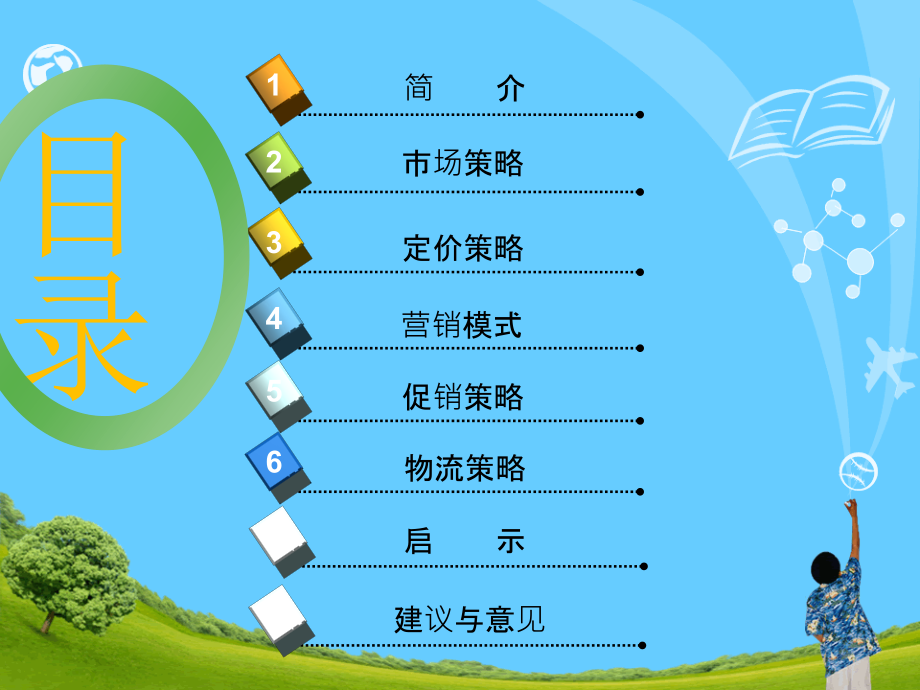 目录

1 简 介
2 市场策略
3 定价策略
4 营销模式
5 促销策略
6 物流策略
启 示
建议与意见